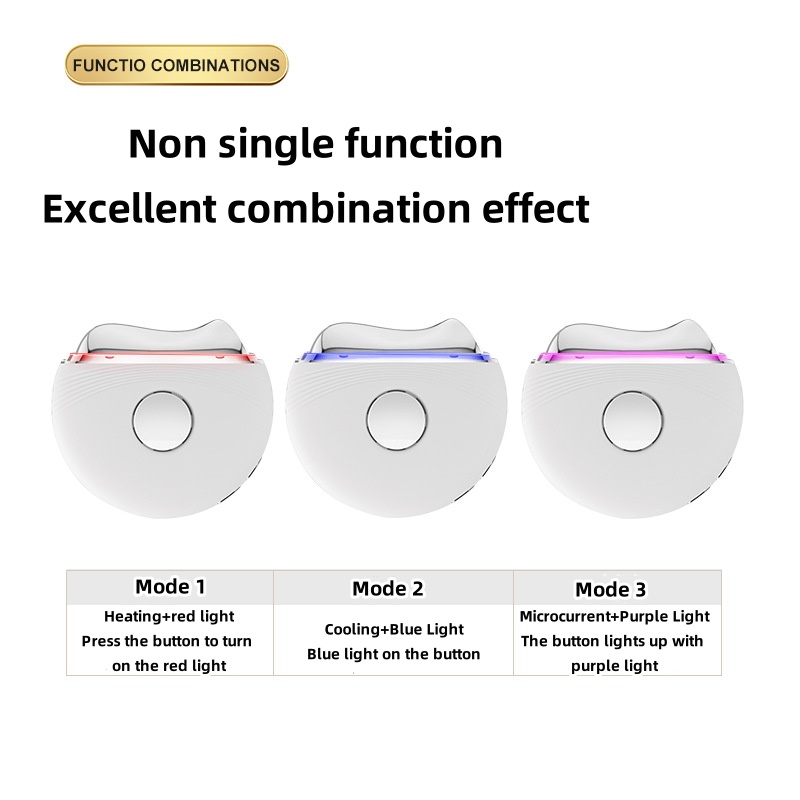 FUNCTIO COMBINATIONS

Non single function
Excellent combination effect

| Mode 1 | Mode 2 | Mode 3 |
|---|---|---|
| Heating+red light Press the button to turn on the red light | Cooling+Blue Light Blue light on the button | Microcurrent+Purple Light The button lights up with purple light |